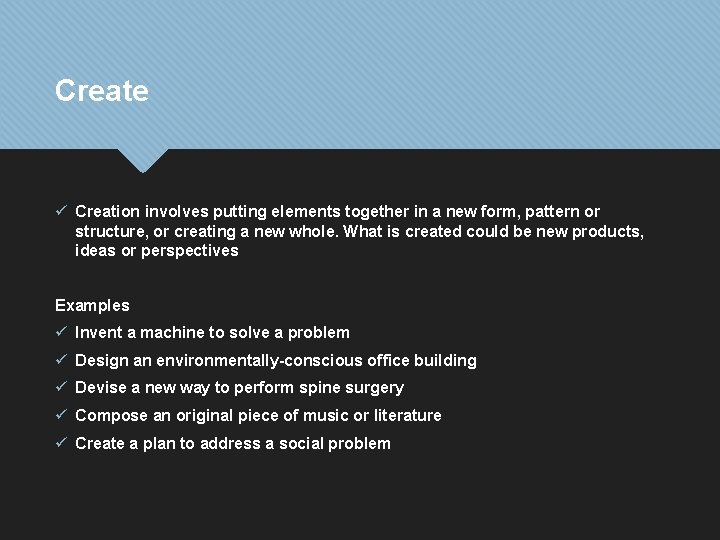 Create

✓ Creation involves putting elements together in a new form, pattern or structure, or creating a new whole. What is created could be new products, ideas or perspectives

Examples

✓ Invent a machine to solve a problem

✓ Design an environmentally-conscious office building

✓ Devise a new way to perform spine surgery

✓ Compose an original piece of music or literature

✓ Create a plan to address a social problem